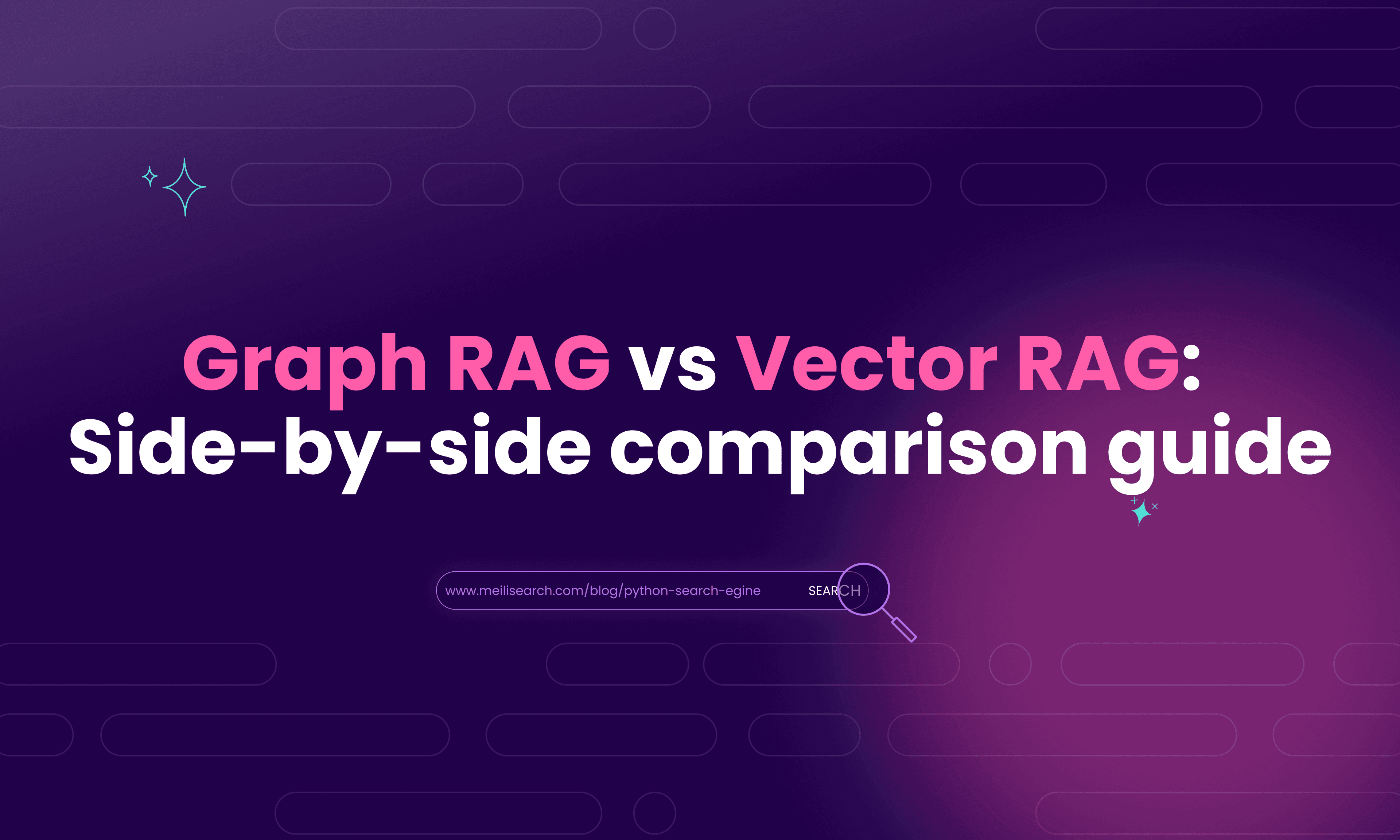 Graph RAG vs Vector RAG: Side-by-side comparison guide

www.meilisearch.com/blog/python-search-egine

SEARCH